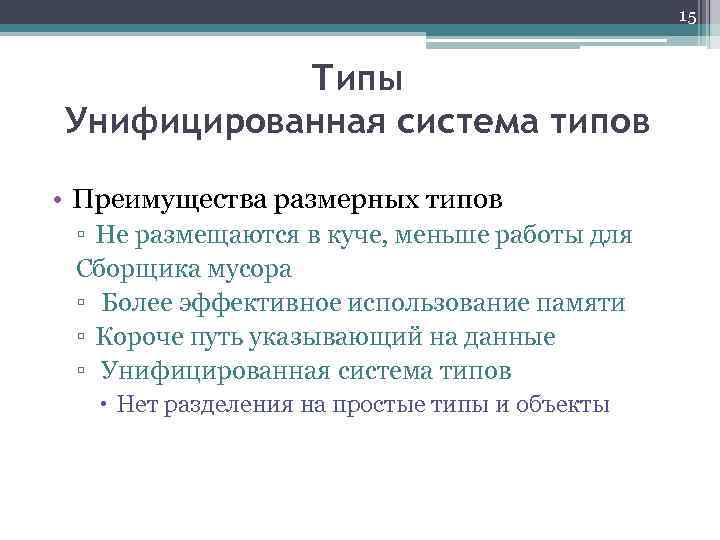 15

Типы
Унифицированная система типов

• Преимущества размерных типов
▫ Не размещаются в куче, меньше работы для Сборщика мусора
▫ Более эффективное использование памяти
▫ Короче путь указывающий на данные
▫ Унифицированная система типов
• Нет разделения на простые типы и объекты